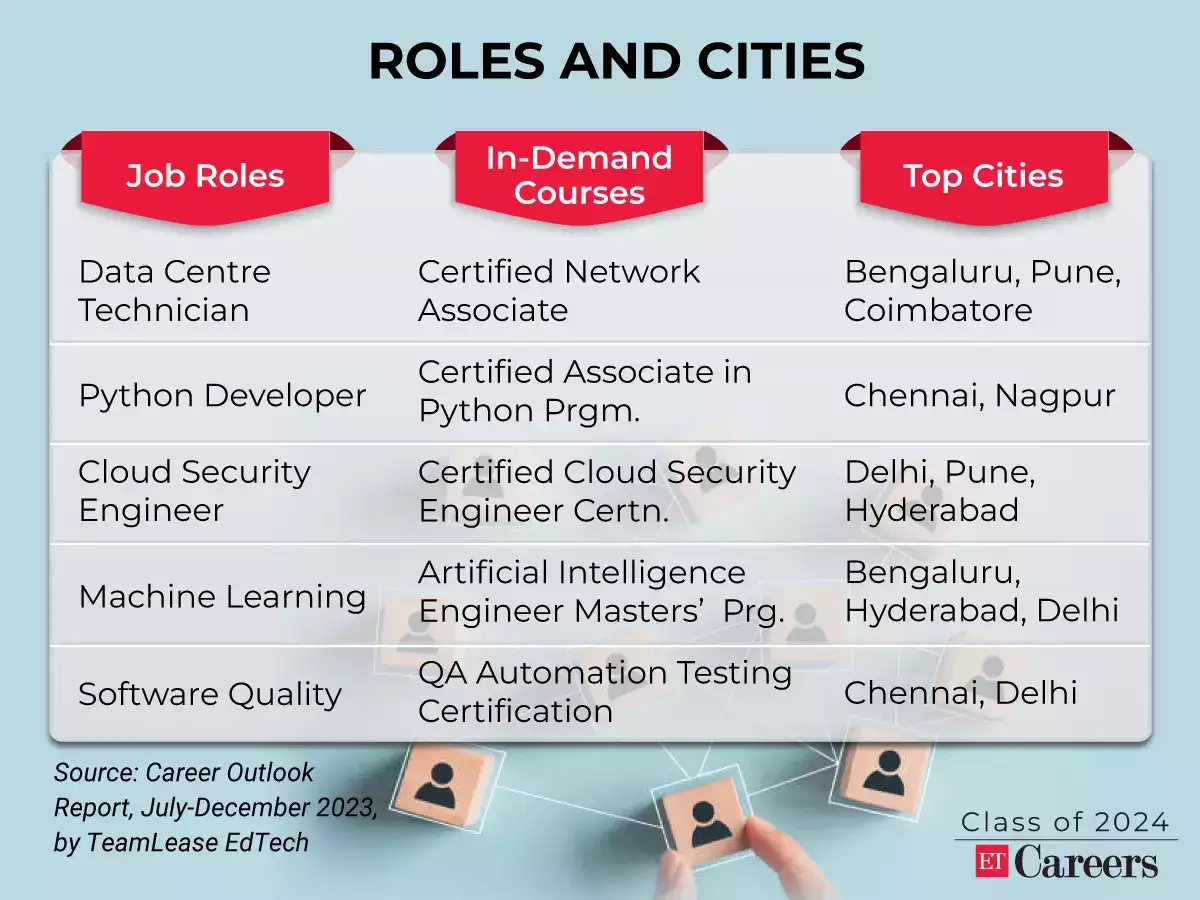 ROLES AND CITIES

| Job Roles | In-Demand Courses | Top Cities |
|---|---|---|
| Data Centre Technician | Certified Network Associate | Bengaluru, Pune, Coimbatore |
| Python Developer | Certified Associate in Python Prgm. | Chennai, Nagpur |
| Cloud Security Engineer | Certified Cloud Security Engineer Certn. | Delhi, Pune, Hyderabad |
| Machine Learning | Artificial Intelligence Engineer Masters' Prg. | Bengaluru, Hyderabad, Delhi |
| Software Quality | QA Automation Testing Certification | Chennai, Delhi |

Source: Career Outlook Report, July-December 2023, by TeamLease EdTech

Class of 2024
ET Careers